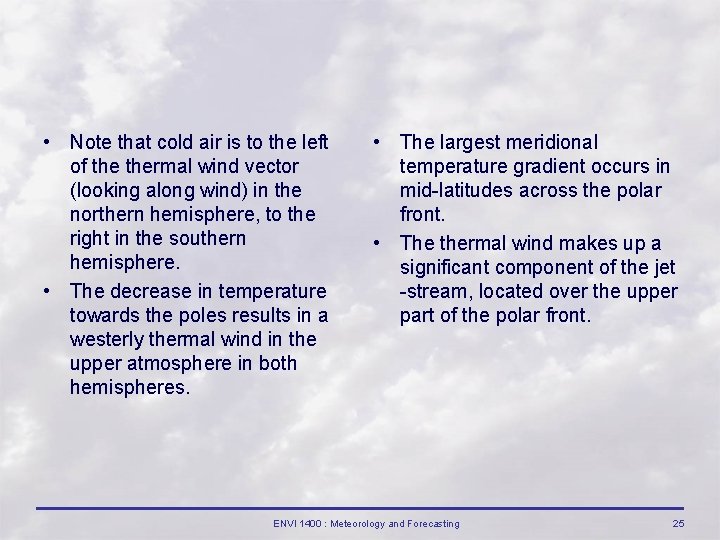 • Note that cold air is to the left of the thermal wind vector (looking along wind) in the northern hemisphere, to the right in the southern hemisphere.

• The decrease in temperature towards the poles results in a westerly thermal wind in the upper atmosphere in both hemispheres.

• The largest meridional temperature gradient occurs in mid-latitudes across the polar front.

• The thermal wind makes up a significant component of the jet -stream, located over the upper part of the polar front.

ENVI 1400 : Meteorology and Forecasting

25